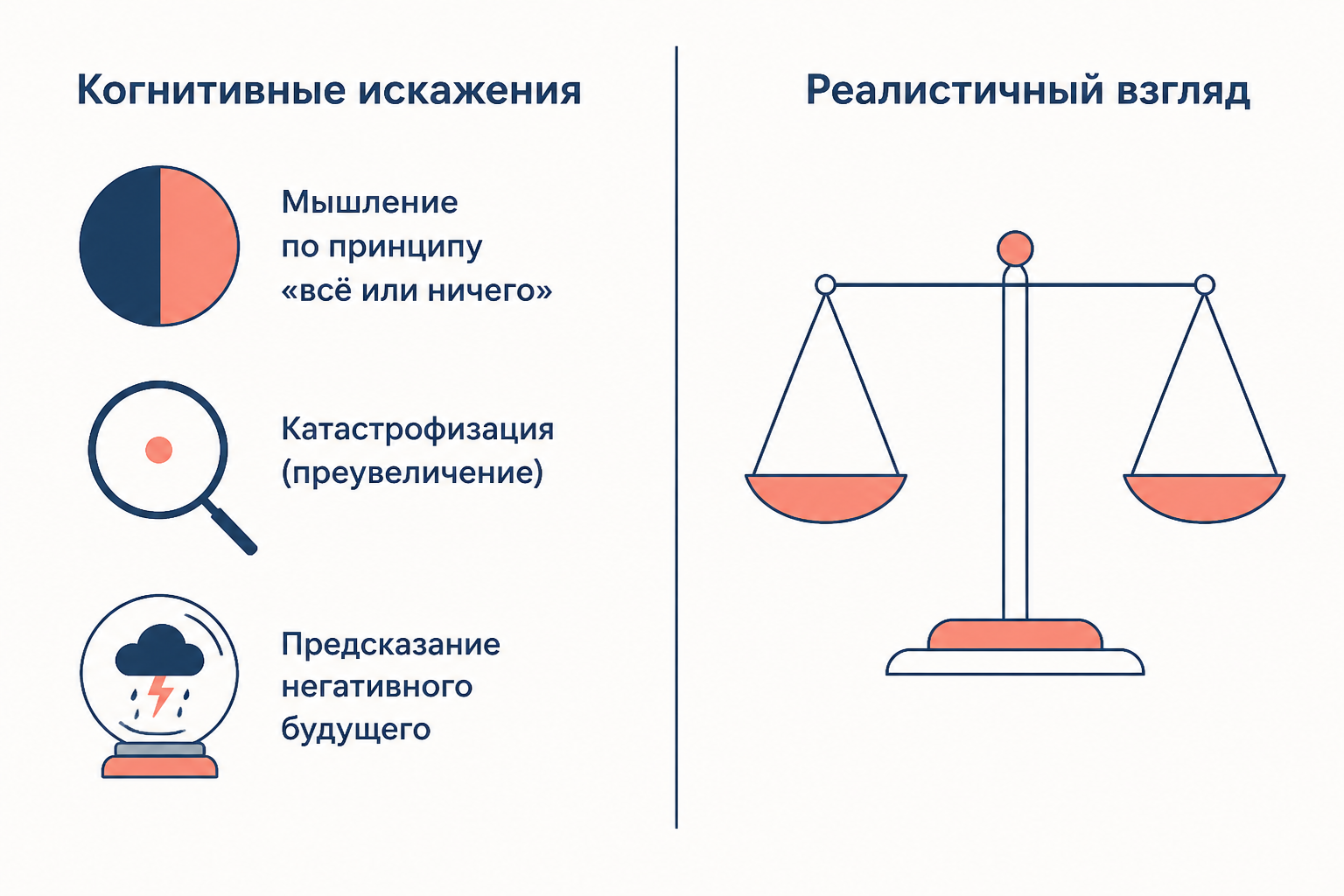 Когнитивные искажения

Мышление по принципу «всё или ничего»

Катастрофизация (преувеличение)

Предсказание негативного будущего

Реалистичный взгляд